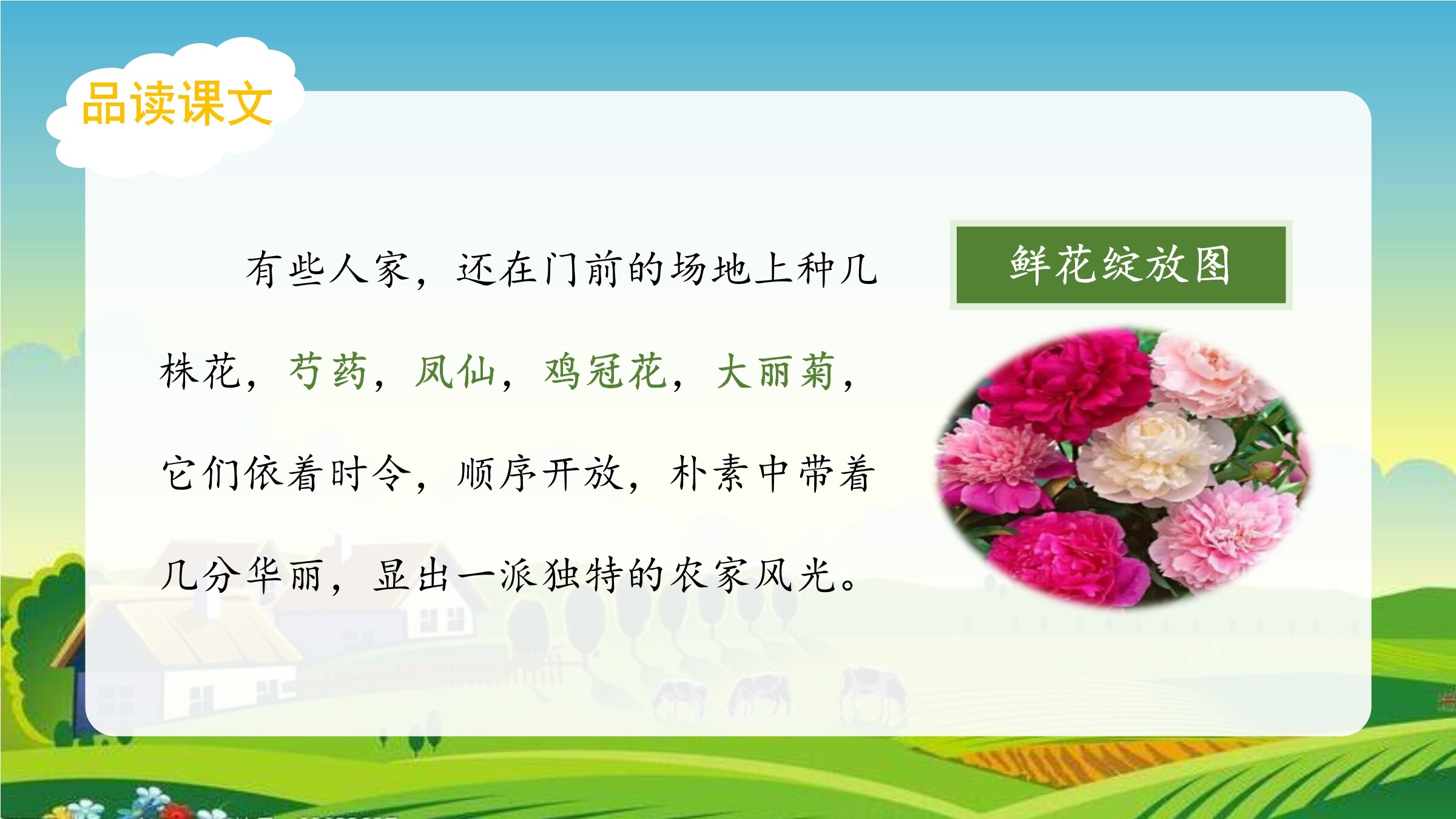 品读课文

有些人家，还在门前的场地上种几株花，芍药，凤仙，鸡冠花，大丽菊，它们依着时令，顺序开放，朴素中带着几分华丽，显出一派独特的农家风光。

鲜花绽放图